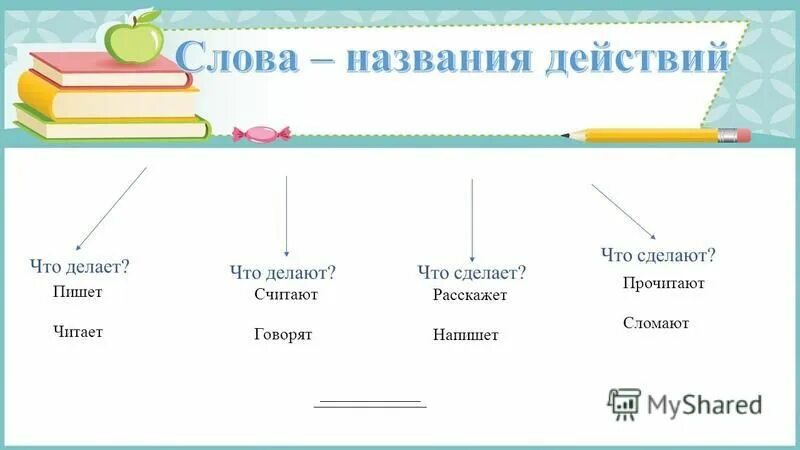 Слова – названия действий

Что делает?
Пишет
Читает

Что делают?
Считают
Говорят

Что сделает?
Расскажет
Напишет

Что сделают?
Прочитают
Сломают

MyShared